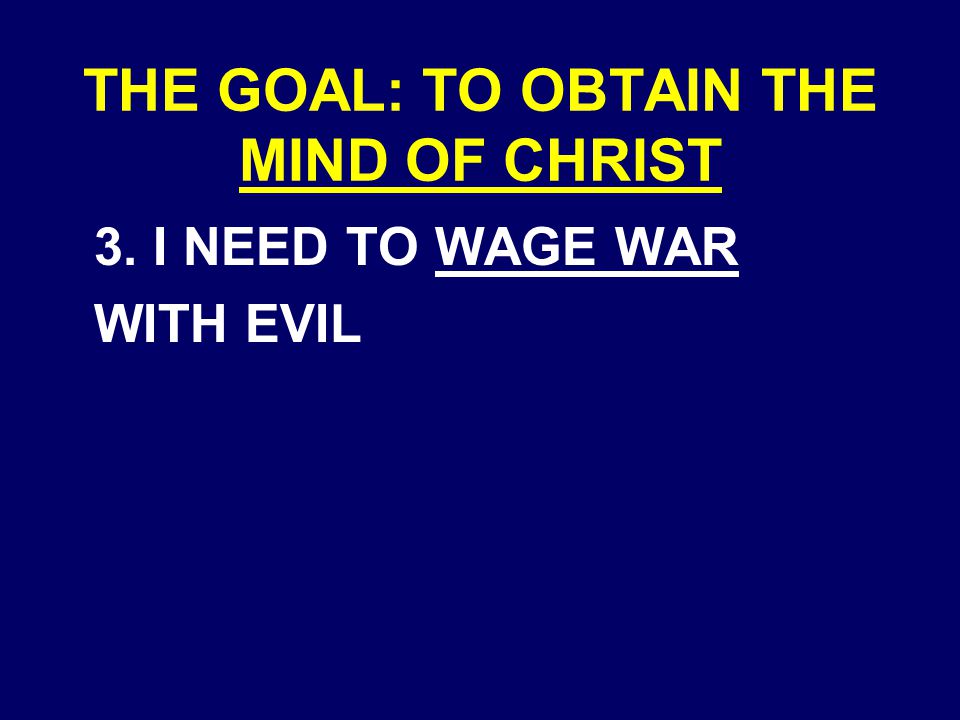 THE GOAL: TO OBTAIN THE MIND OF CHRIST

3. I NEED TO WAGE WAR WITH EVIL